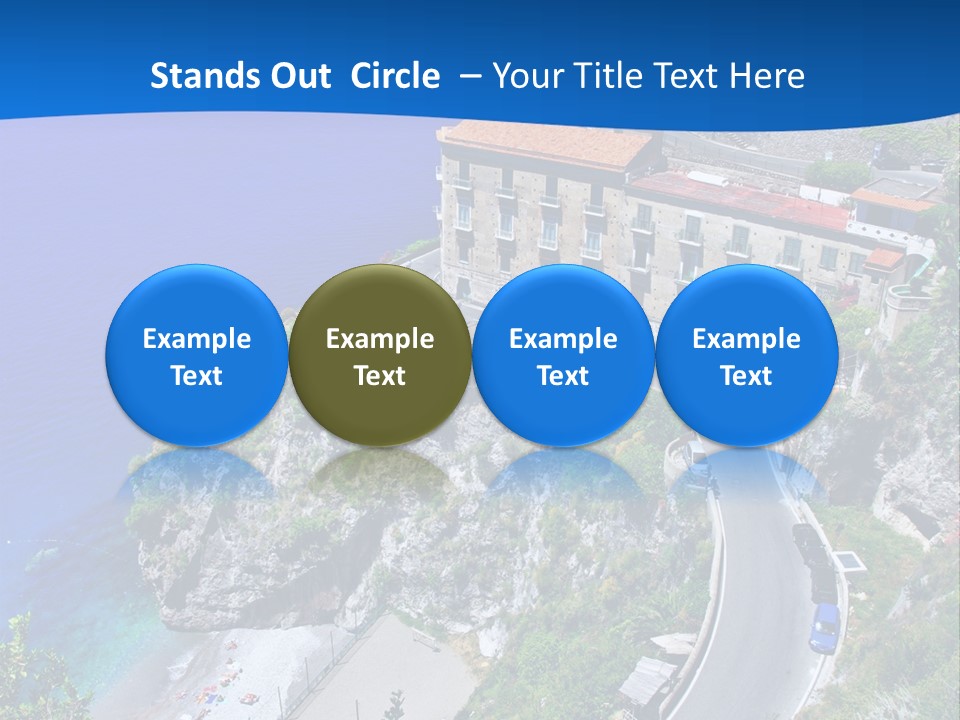 Stands Out Circle – Your Title Text Here

Example Text

Example Text

Example Text

Example Text